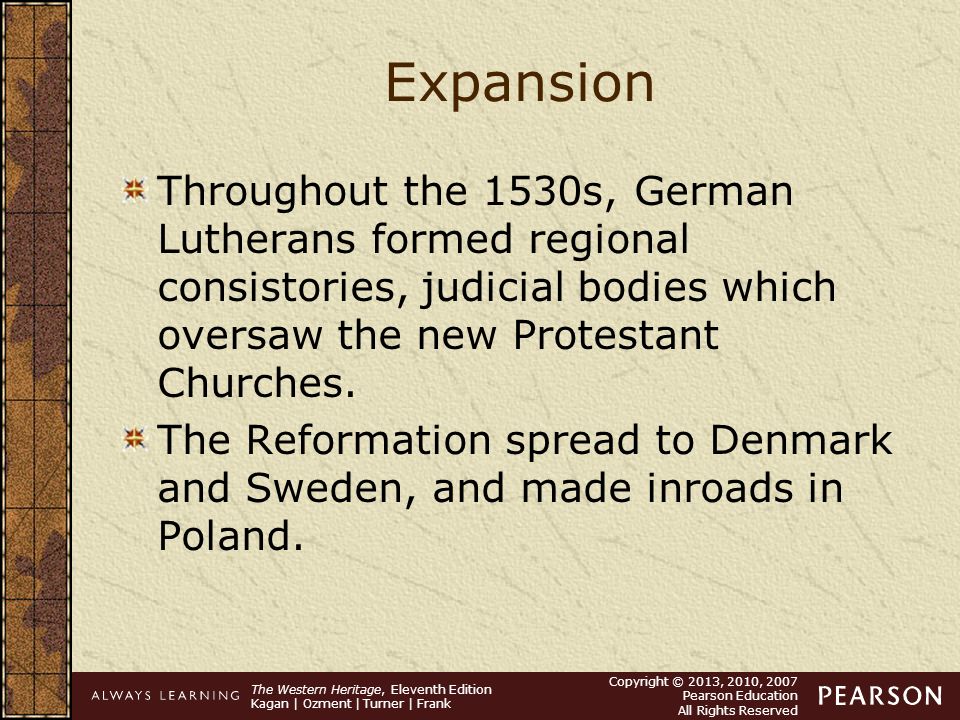 Expansion

Throughout the 1530s, German Lutherans formed regional consistories, judicial bodies which oversaw the new Protestant Churches.

The Reformation spread to Denmark and Sweden, and made inroads in Poland.

ALWAYS LEARNING

The Western Heritage, Eleventh Edition
Kagan | Ozment | Turner | Frank

Copyright © 2013, 2010, 2007
Pearson Education
All Rights Reserved

PEARSON